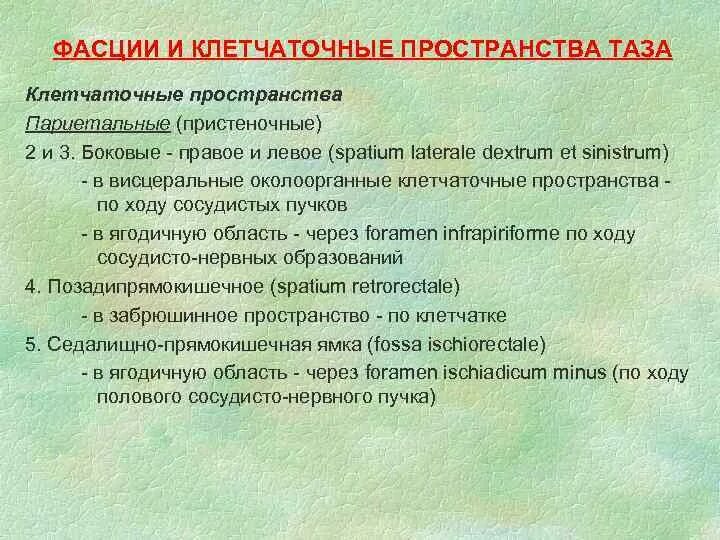 ФАСЦИИ И КЛЕТЧАТОЧНЫЕ ПРОСТРАНСТВА ТАЗА

Клетчаточные пространства

Париетальные (пристеночные)

2 и 3. Боковые - правое и левое (spatium laterale dextrum et sinistrum)

- в висцеральные околоорганные клетчаточные пространства - по ходу сосудистых пучков

- в ягодичную область - через foramen infrapiriforme по ходу сосудисто-нервных образований

4. Позадипрямокишечное (spatium retrorectale)

- в забрюшинное пространство - по клетчатке

5. Седалищно-прямокишечная ямка (fossa ischiorectale)

- в ягодичную область - через foramen ischiadicum minus (по ходу полового сосудисто-нервного пучка)